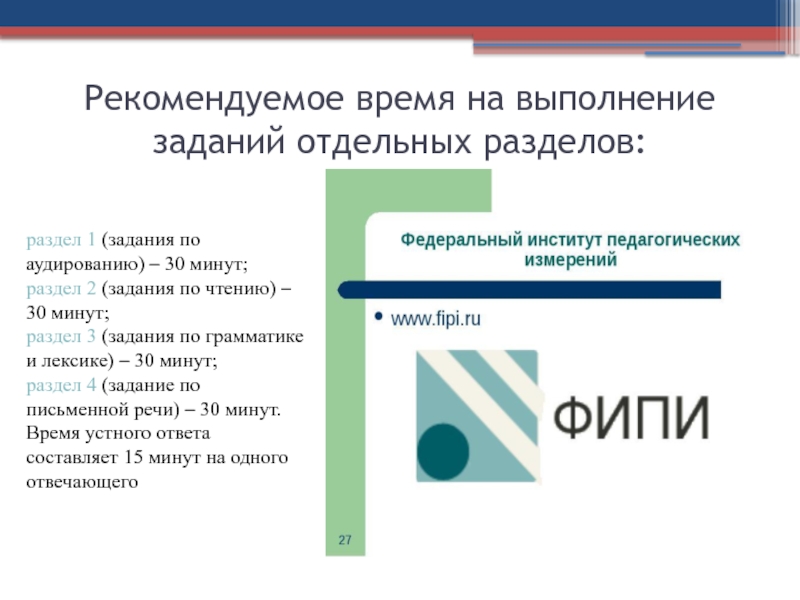 Рекомендуемое время на выполнение заданий отдельных разделов:

раздел 1 (задания по аудированию) – 30 минут;
раздел 2 (задания по чтению) – 30 минут;
раздел 3 (задания по грамматике и лексике) – 30 минут;
раздел 4 (задание по письменной речи) – 30 минут.
Время устного ответа составляет 15 минут на одного отвечающего

Федеральный институт педагогических измерений

• www.fipi.ru

ФИПИ

27